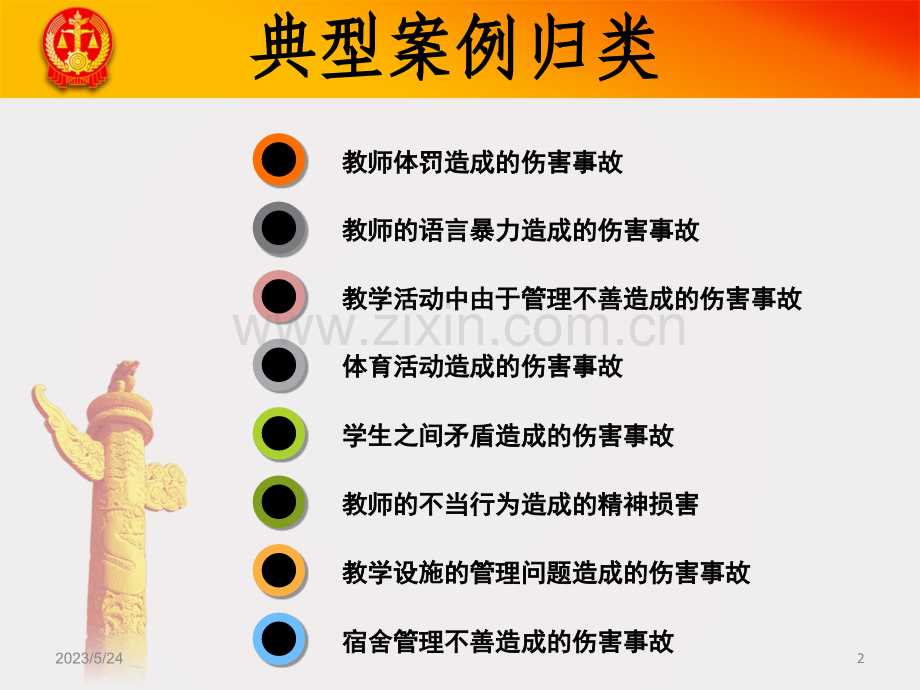 典型案例归类

教师体罚造成的伤害事故

教师的语言暴力造成的伤害事故

教学活动中由于管理不善造成的伤害事故

体育活动造成的伤害事故

学生之间矛盾造成的伤害事故

教师的不当行为造成的精神损害

教学设施的管理问题造成的伤害事故

宿舍管理不善造成的伤害事故

2023/5/24

2

www.zixin.com.cn